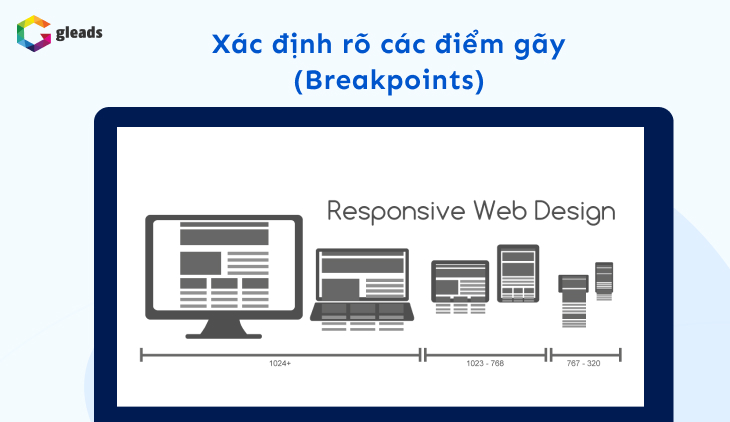 gleads

Xác định rõ các điểm gãy (Breakpoints)

Responsive Web Design

1024+

1023 - 768

767 - 320